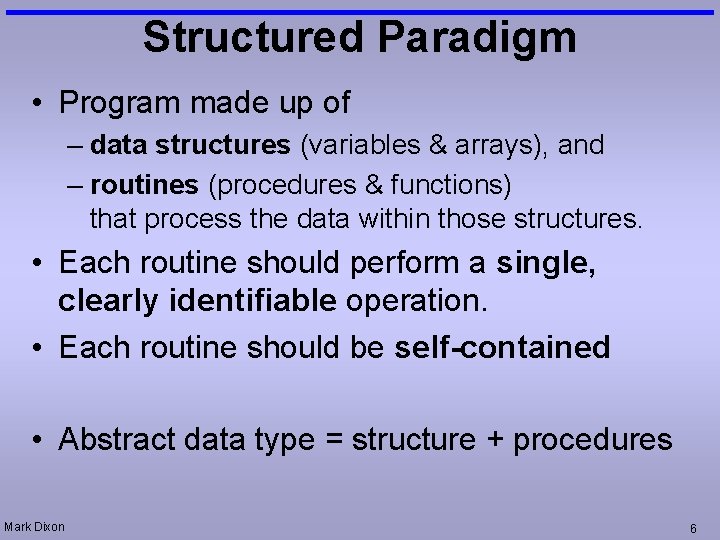 Structured Paradigm

• Program made up of
– data structures (variables & arrays), and
– routines (procedures & functions) that process the data within those structures.

• Each routine should perform a single, clearly identifiable operation.

• Each routine should be self-contained

• Abstract data type = structure + procedures

Mark Dixon

6